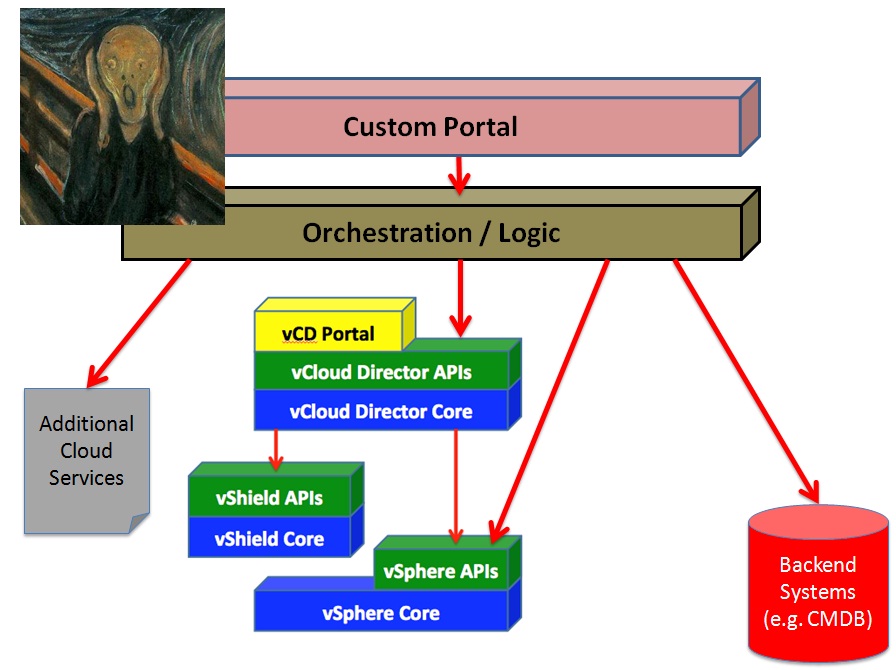 Custom Portal

Orchestration / Logic

vCD Portal

vCloud Director APIs

vCloud Director Core

Additional Cloud Services

vShield APIs

vShield Core

vSphere APIs

vSphere Core

Backend Systems (e.g. CMDB)